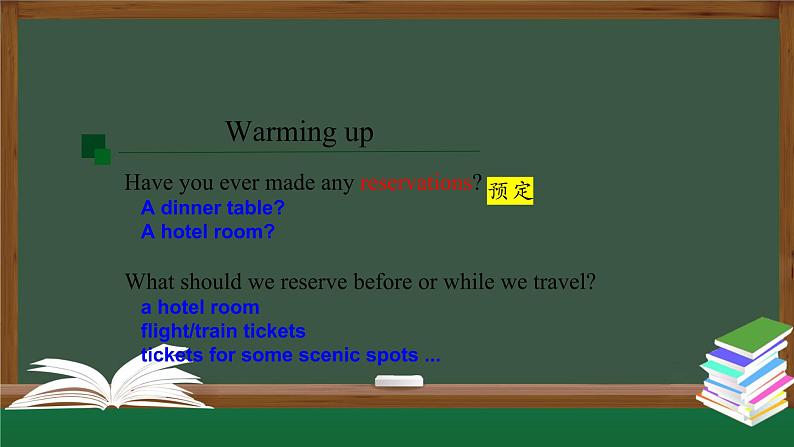 Warming up

Have you ever made any reservations? 预定
A dinner table?
A hotel room?

What should we reserve before or while we travel?
a hotel room
flight/train tickets
tickets for some scenic spots ...